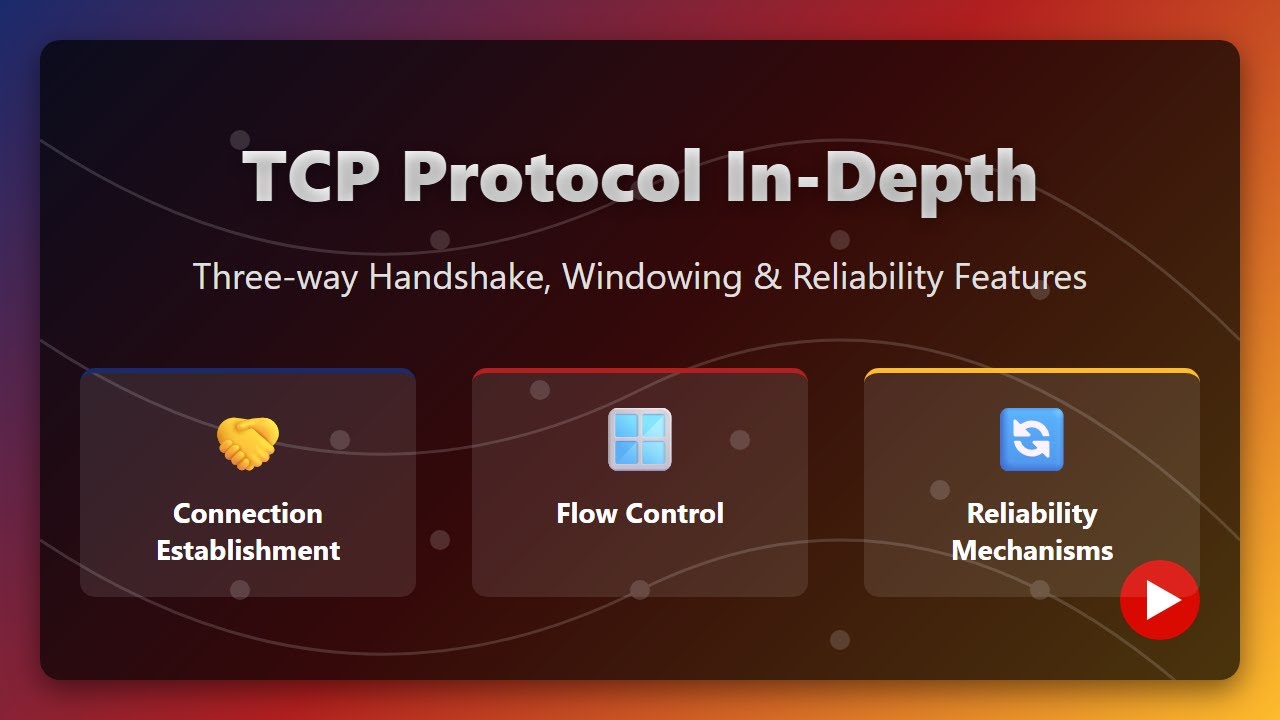 TCP Protocol In-Depth

Three-way Handshake, Windowing & Reliability Features

Connection Establishment

Flow Control

Reliability Mechanisms